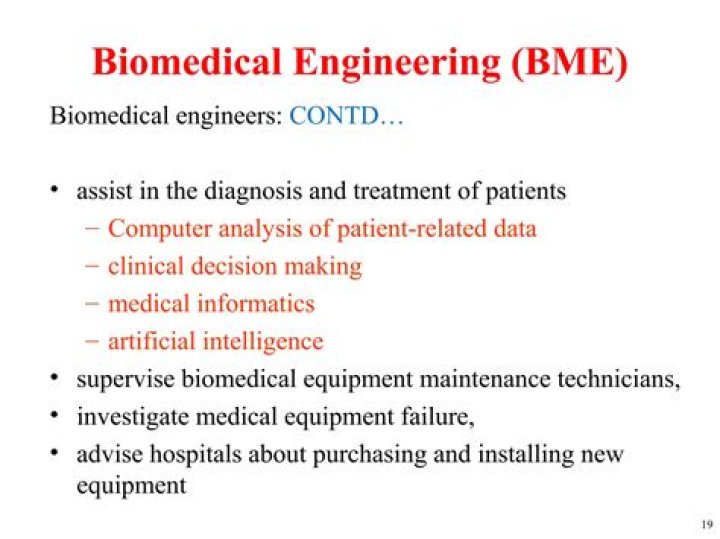 Biomedical Engineering (BME)

Biomedical engineers: CONTD…

• assist in the diagnosis and treatment of patients
– Computer analysis of patient-related data
– clinical decision making
– medical informatics
– artificial intelligence
• supervise biomedical equipment maintenance technicians,
• investigate medical equipment failure,
• advise hospitals about purchasing and installing new equipment

19